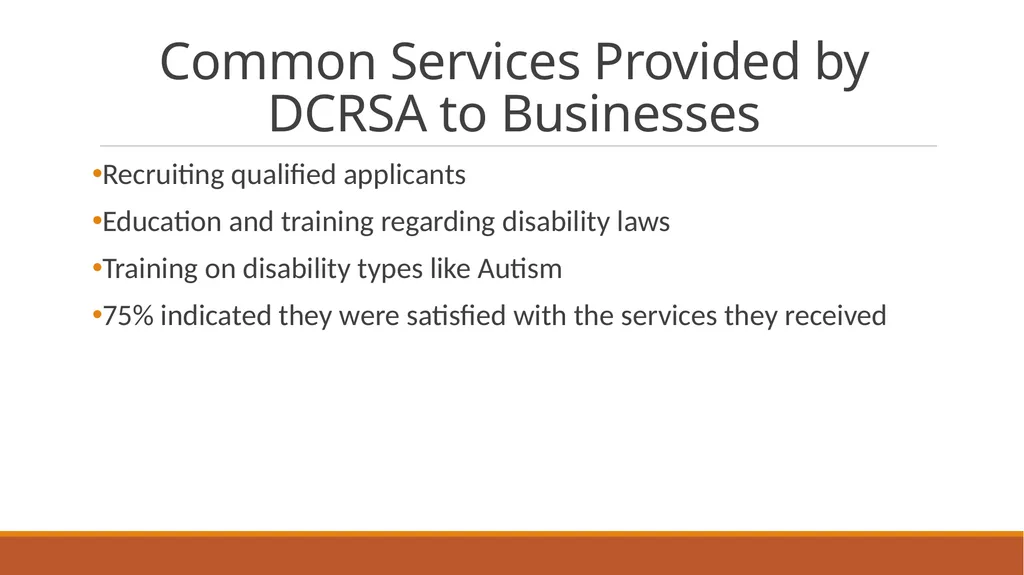 Common Services Provided by DCRSA to Businesses

•Recruiting qualified applicants

•Education and training regarding disability laws

•Training on disability types like Autism

•75% indicated they were satisfied with the services they received